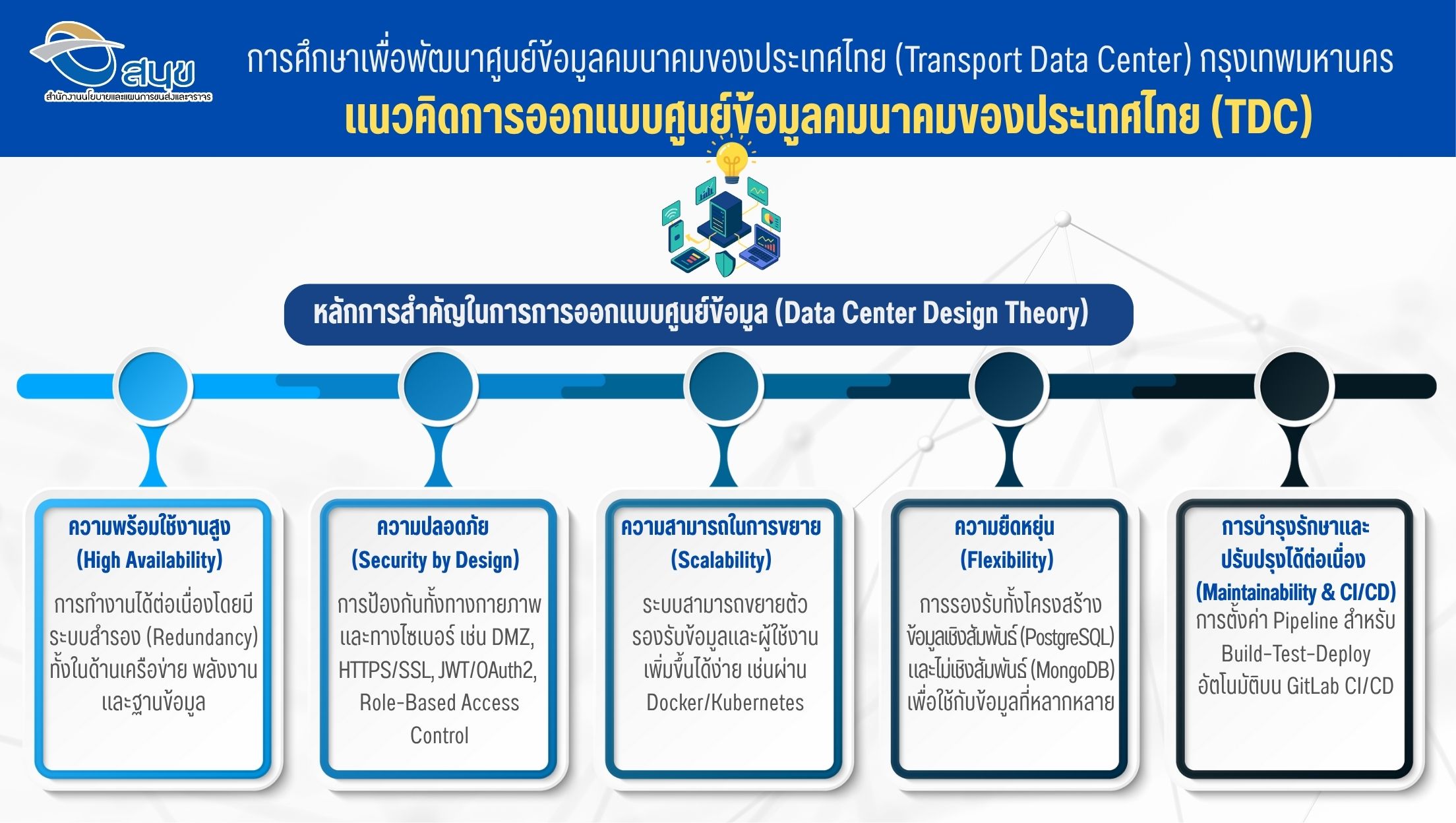 สนข
สำนักงานนโยบายและแผนการขนส่งและจราจร

การศึกษาเพื่อพัฒนาศูนย์ข้อมูลคมนาคมของประเทศไทย (Transport Data Center) กรุงเทพมหานคร

แนวคิดการออกแบบศูนย์ข้อมูลคมนาคมของประเทศไทย (TDC)

หลักการสำคัญในการการออกแบบศูนย์ข้อมูล (Data Center Design Theory)

ความพร้อมใช้งานสูง (High Availability)
การทำงานได้ต่อเนื่องโดยมีระบบสำรอง (Redundancy) ทั้งในด้านเครือข่าย พลังงาน และฐานข้อมูล

ความปลอดภัย (Security by Design)
การป้องกันทั้งทางกายภาพและทางไซเบอร์ เช่น DMZ, HTTPS/SSL, JWT/OAuth2, Role-Based Access Control

ความสามารถในการขยาย (Scalability)
ระบบสามารถขยายตัวรองรับข้อมูลและผู้ใช้งานเพิ่มขึ้นได้ง่าย เช่นผ่าน Docker/Kubernetes

ความยืดหยุ่น (Flexibility)
การรองรับทั้งโครงสร้างข้อมูลเชิงสัมพันธ์ (PostgreSQL) และไม่เชิงสัมพันธ์ (MongoDB) เพื่อใช้กับข้อมูลที่หลากหลาย

การบำรุงรักษาและปรับปรุงได้ต่อเนื่อง (Maintainability & CI/CD)
การตั้งค่า Pipeline สำหรับ Build-Test-Deploy อัตโนมัติบน GitLab CI/CD